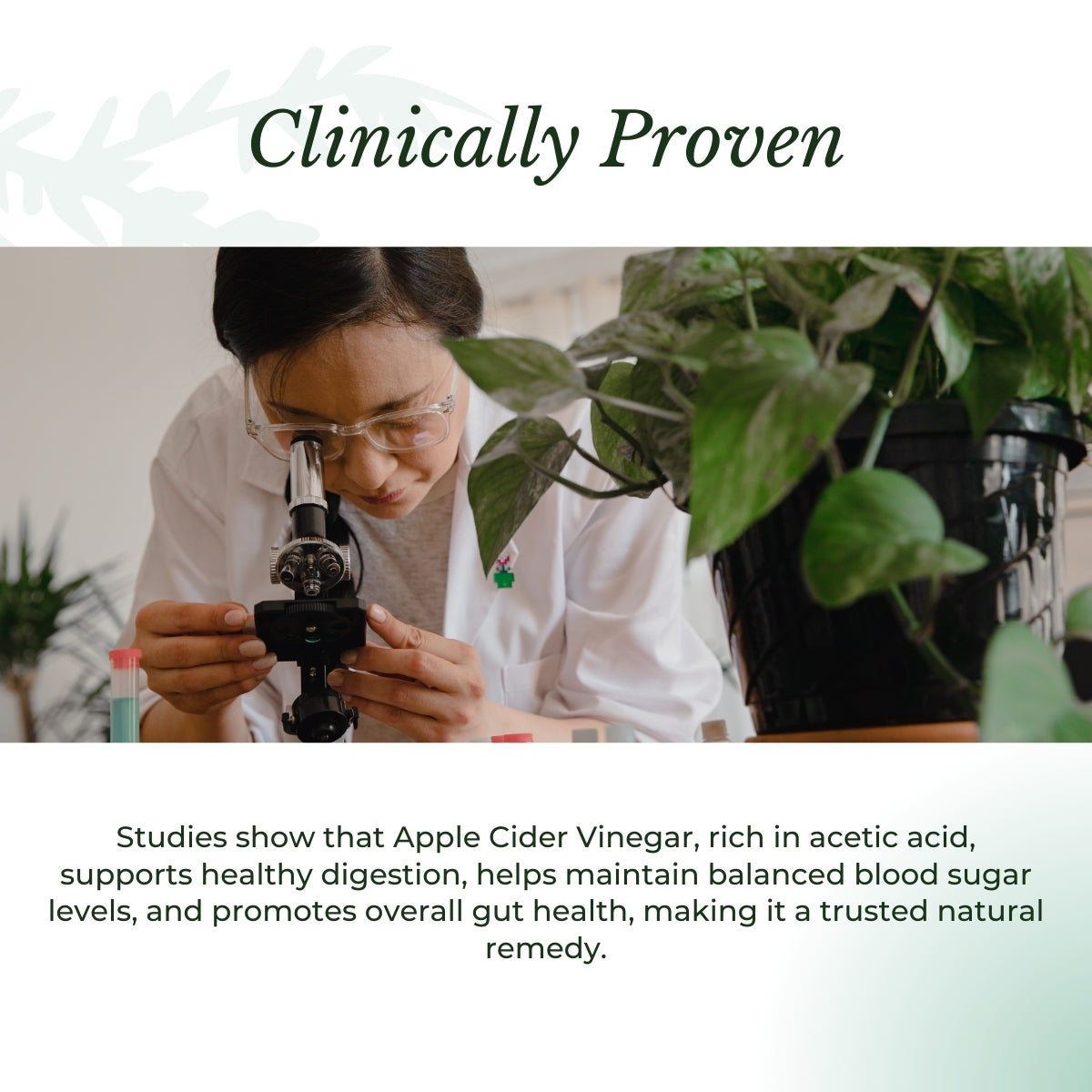 Clinically Proven

Studies show that Apple Cider Vinegar, rich in acetic acid, supports healthy digestion, helps maintain balanced blood sugar levels, and promotes overall gut health, making it a trusted natural remedy.